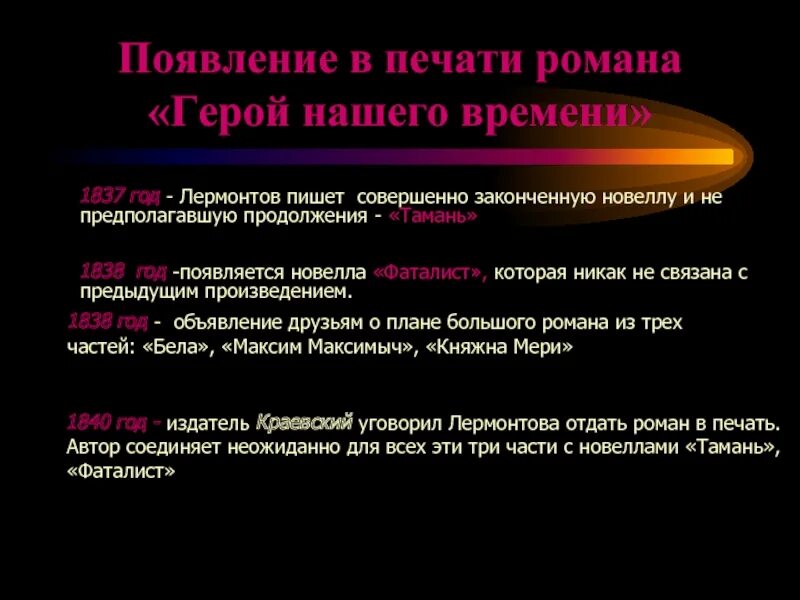 Появление в печати романа «Герой нашего времени»

1837 год - Лермонтов пишет совершенно законченную новеллу и не предполагавшую продолжения - «Тамань»

1838 год -появляется новелла «Фаталист», которая никак не связана с предыдущим произведением.

1838 год - объявление друзьям о плане большого романа из трех частей: «Бела», «Максим Максимыч», «Княжна Мери»

1840 год - издатель Краевский уговорил Лермонтова отдать роман в печать. Автор соединяет неожиданно для всех эти три части с новеллами «Тамань», «Фаталист»